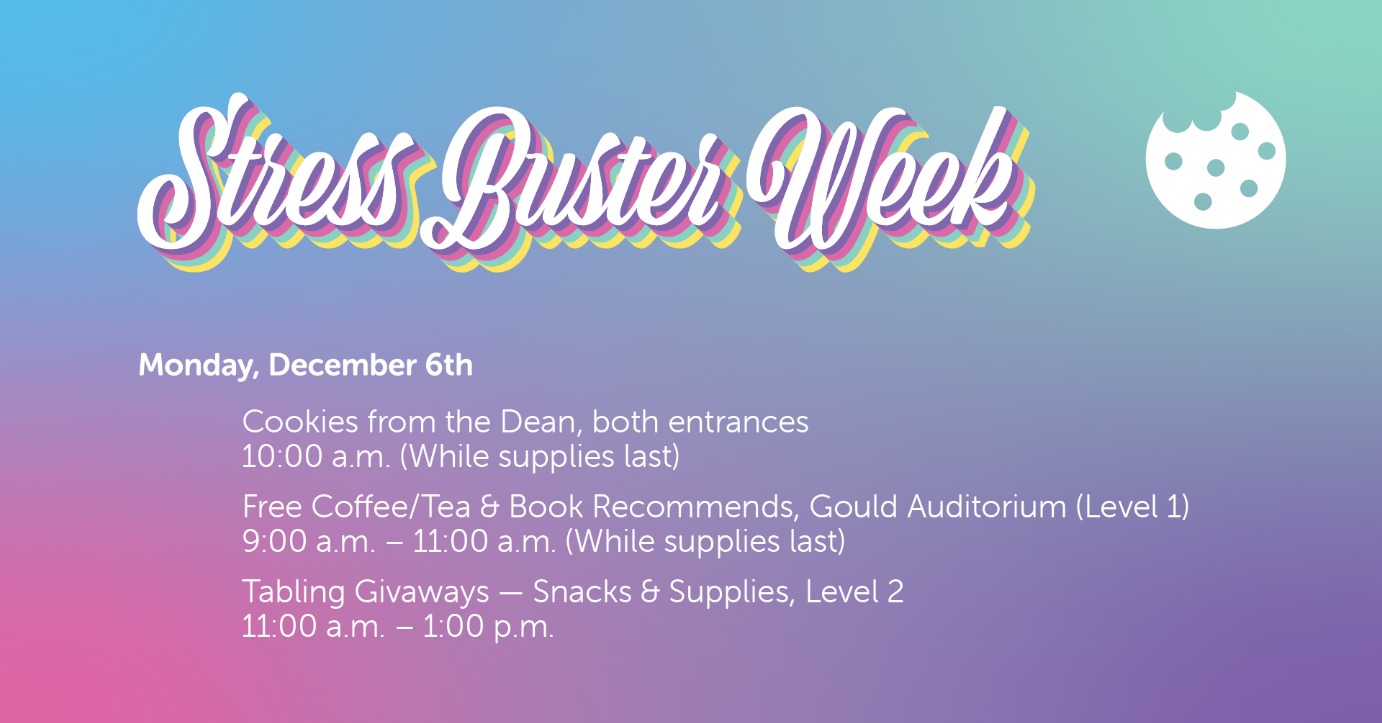 Stress Buster Week

Monday, December 6th

Cookies from the Dean, both entrances
10:00 a.m. (While supplies last)

Free Coffee/Tea & Book Recommends, Gould Auditorium (Level 1)
9:00 a.m. – 11:00 a.m. (While supplies last)

Tabling Givaways — Snacks & Supplies, Level 2
11:00 a.m. – 1:00 p.m.